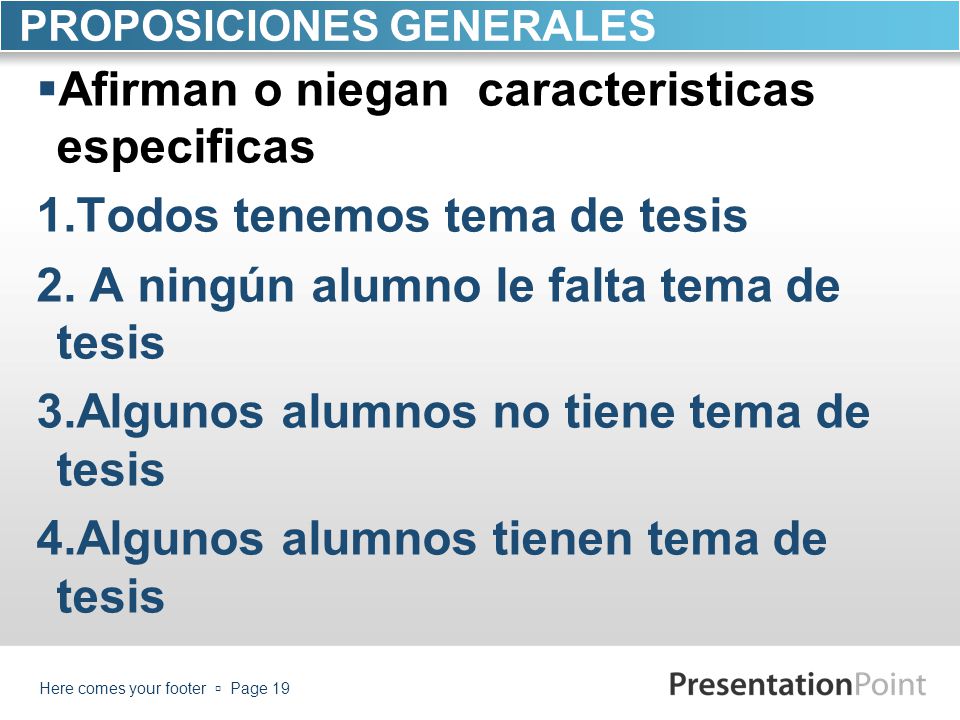 PROPOSICIONES GENERALES

▪Afirman o niegan caracteristicas especificas

1.Todos tenemos tema de tesis

2. A ningún alumno le falta tema de tesis

3.Algunos alumnos no tiene tema de tesis

4.Algunos alumnos tienen tema de tesis

Here comes your footer ▫ Page 19

PresentationPoint